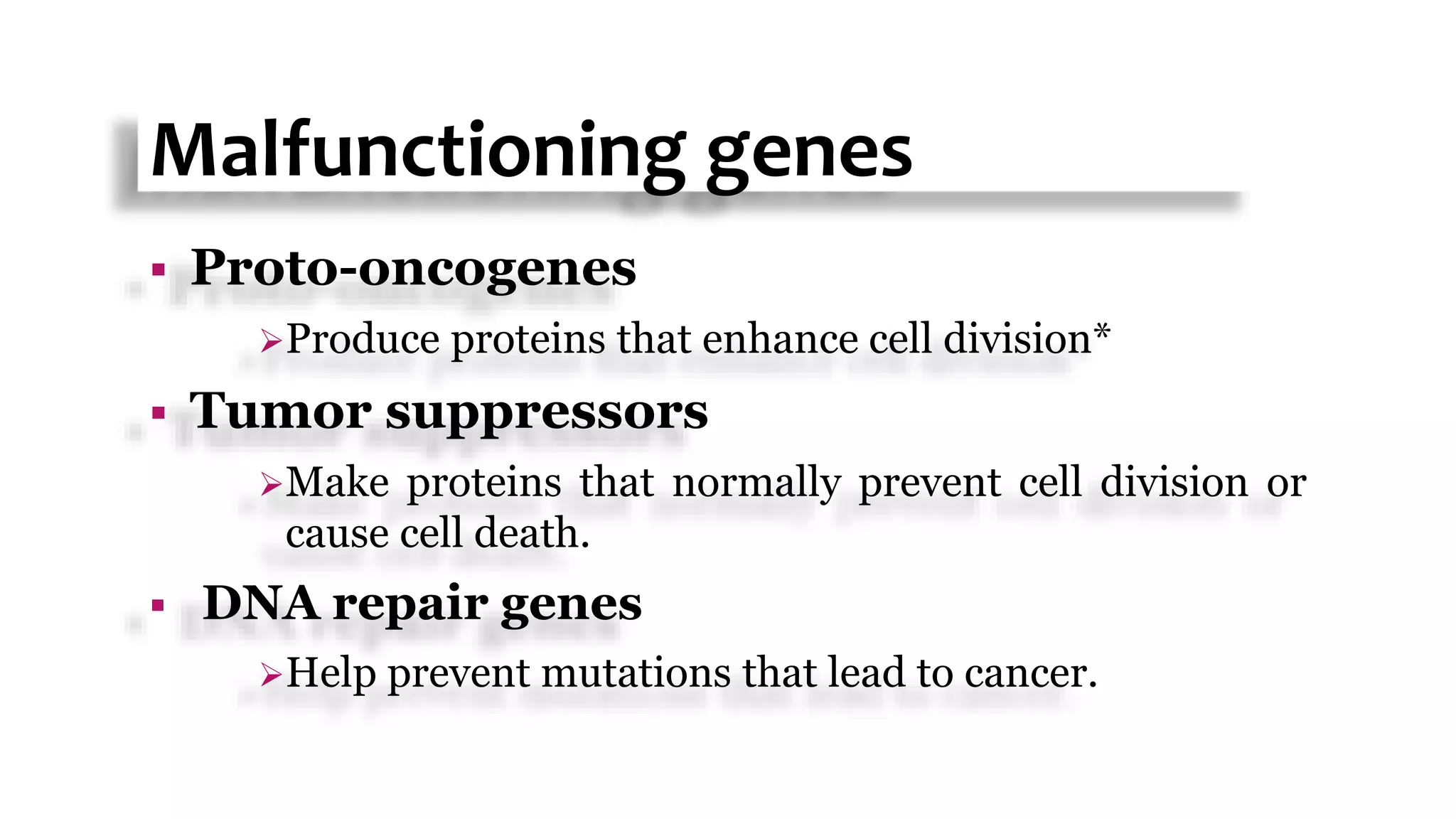 Malfunctioning genes

▪ Proto-oncogenes

➢Produce proteins that enhance cell division*

▪ Tumor suppressors

➢Make proteins that normally prevent cell division or cause cell death.

▪ DNA repair genes

➢Help prevent mutations that lead to cancer.